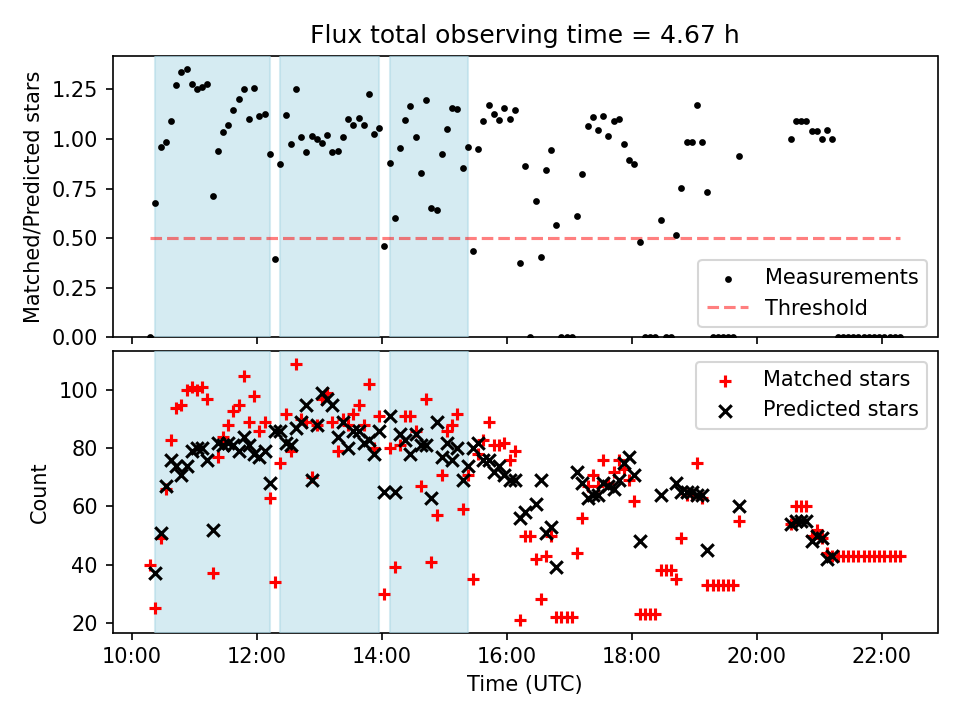 Flux total observing time = 4.67 h

Matched/Predicted stars

1.25
1.00
0.75
0.50
0.25
0.00

Measurements
Threshold

Count

100
80
60
40
20

Matched stars
Predicted stars

10:00
12:00
14:00
16:00
18:00
20:00
22:00

Time (UTC)